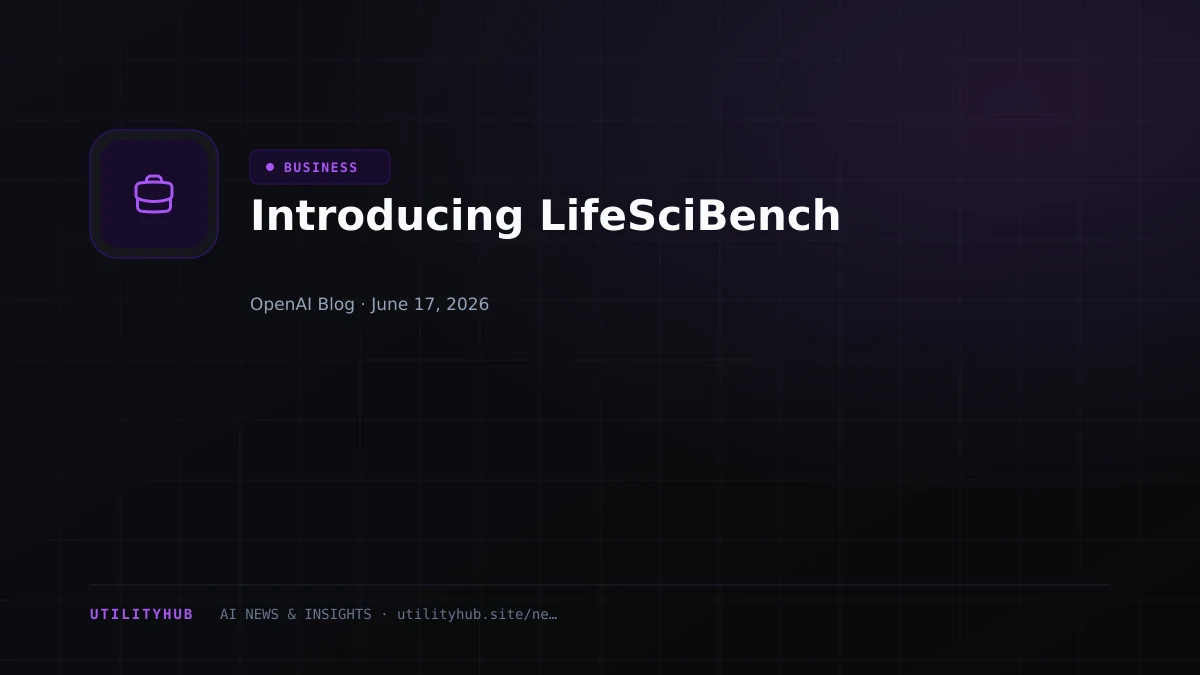 BUSINESS

Introducing LifeSciBench

OpenAI Blog · June 17, 2026

UTILITYHUB AI NEWS & INSIGHTS · utilityhub.site/ne…